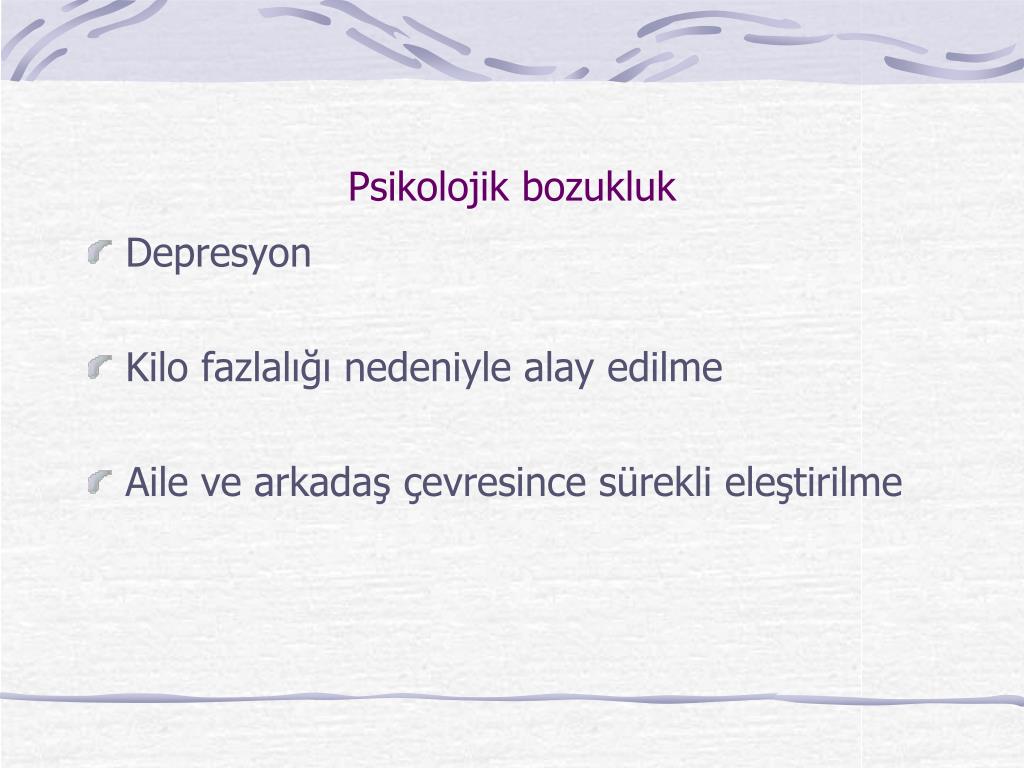 Psikolojik bozukluk

Depresyon

Kilo fazlalığı nedeniyle alay edilme

Aile ve arkadaş çevresince sürekli eleştirilme